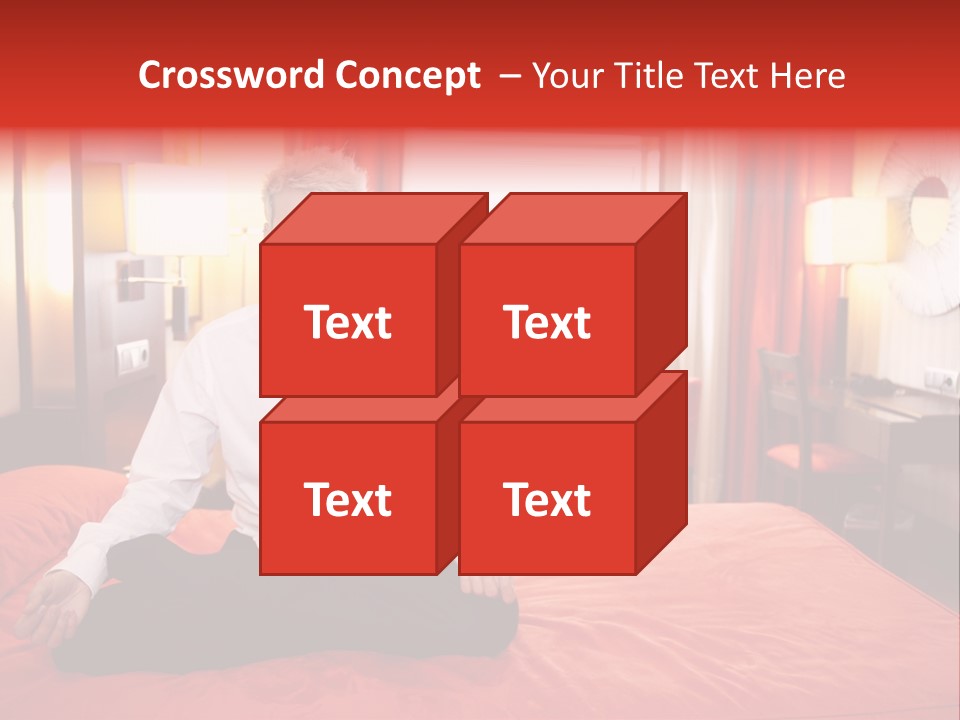 Crossword Concept – Your Title Text Here

Text

Text

Text

Text